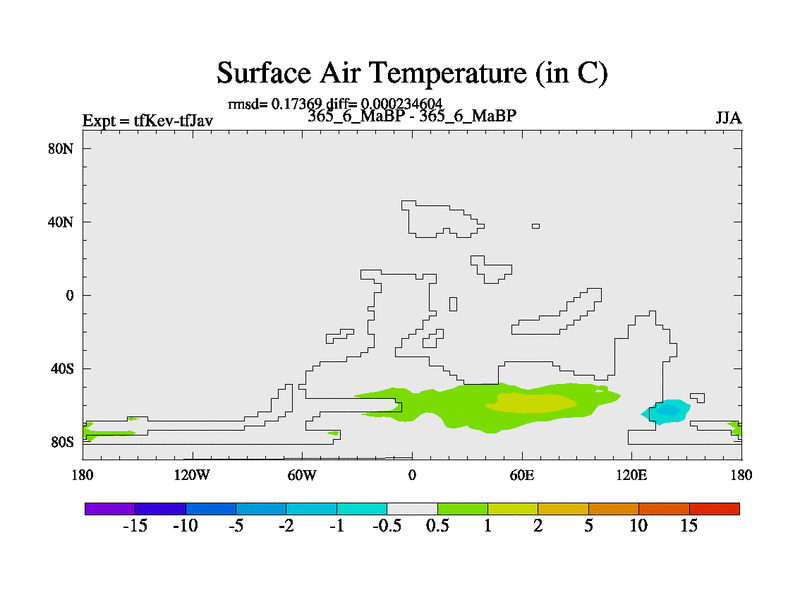 Surface Air Temperature (in C)

rmsd= 0.17369 diff= 0.000234604

Expt = tfKev-tfJav

365_6_MaBP - 365_6_MaBP

JJA

80N

40N

0

40S

80S

180

120W

60W

0

60E

120E

180

-15 -10 -5 -2 -1 -0.5 0.5 1 2 5 10 15